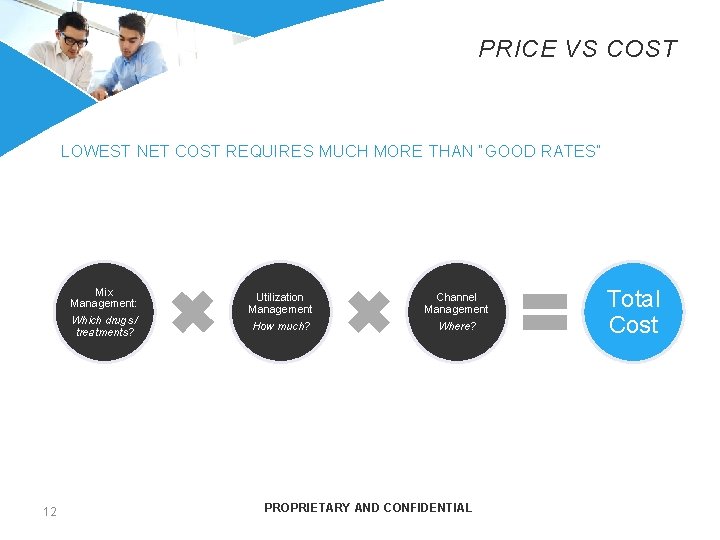 PRICE VS COST

LOWEST NET COST REQUIRES MUCH MORE THAN "GOOD RATES"

Mix Management: Which drugs/ treatments?

Utilization Management How much?

Channel Management Where?

Total Cost

12

PROPRIETARY AND CONFIDENTIAL